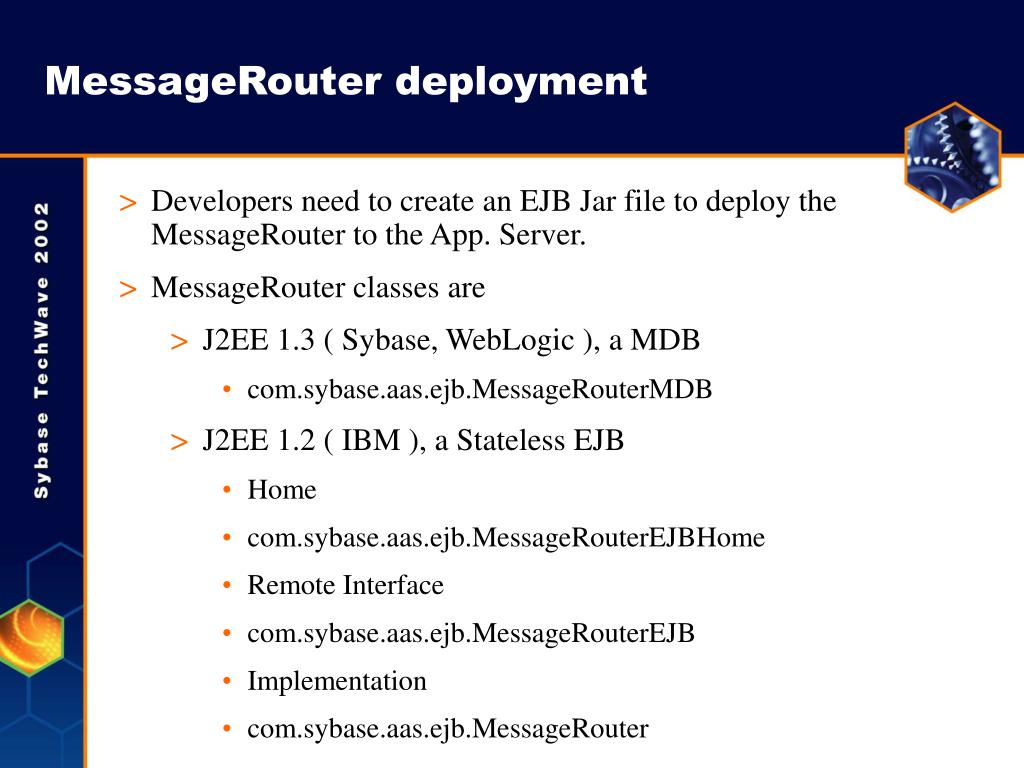 MessageRouter deployment

Sybase TechWave 2002

> Developers need to create an EJB Jar file to deploy the MessageRouter to the App. Server.

> MessageRouter classes are

> J2EE 1.3 ( Sybase, WebLogic ), a MDB

• com.sybase.aas.ejb.MessageRouterMDB

> J2EE 1.2 ( IBM ), a Stateless EJB

• Home

• com.sybase.aas.ejb.MessageRouterEJBHome

• Remote Interface

• com.sybase.aas.ejb.MessageRouterEJB

• Implementation

• com.sybase.aas.ejb.MessageRouter